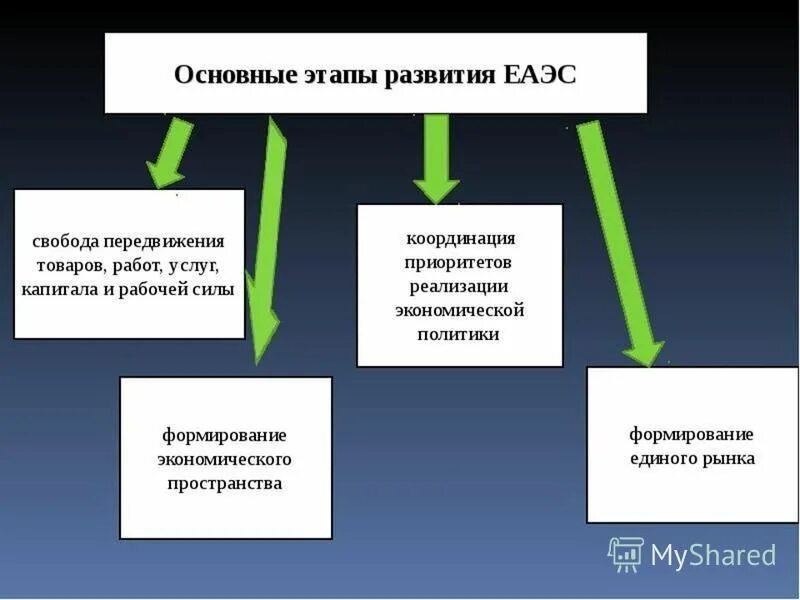 Основные этапы развития ЕАЭС

свобода передвижения товаров, работ, услуг, капитала и рабочей силы

формирование экономического пространства

координация приоритетов реализации экономической политики

формирование единого рынка

MyShared